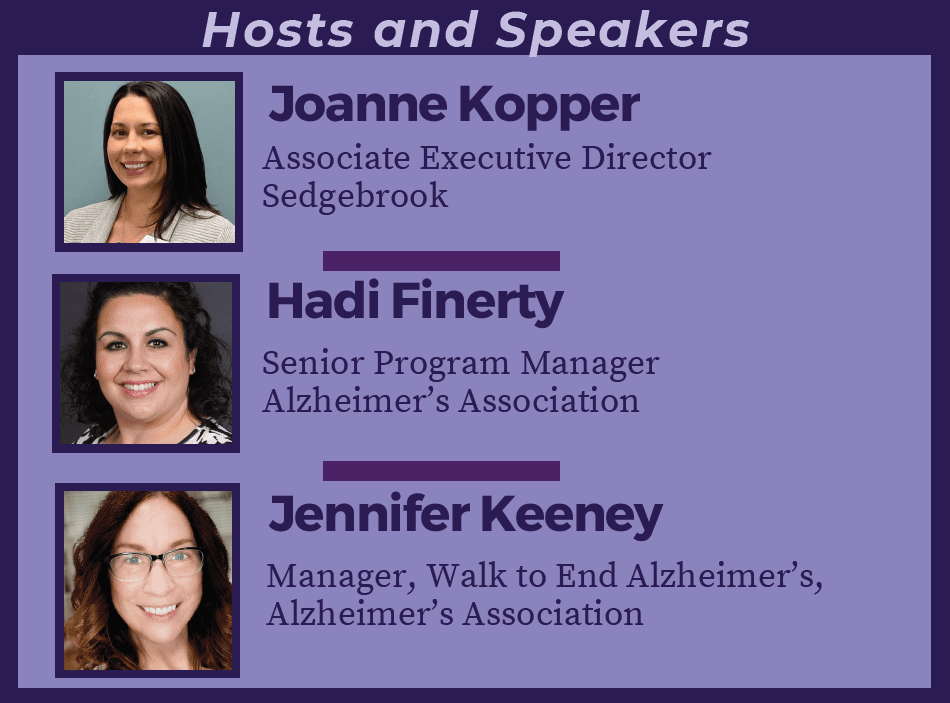 Hosts and Speakers

Joanne Kopper

Associate Executive Director
Sedgebrook

Hadi Finerty

Senior Program Manager
Alzheimer’s Association

Jennifer Keeney

Manager, Walk to End Alzheimer’s,
Alzheimer’s Association